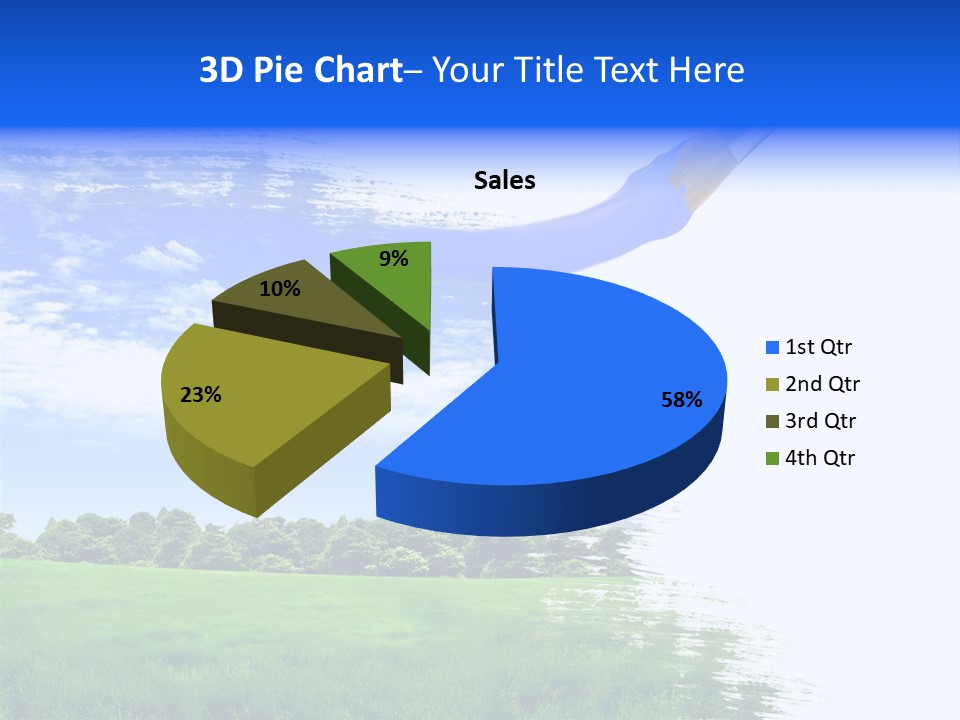 3D Pie Chart– Your Title Text Here

Sales

9%
10%
23%
58%

1st Qtr
2nd Qtr
3rd Qtr
4th Qtr